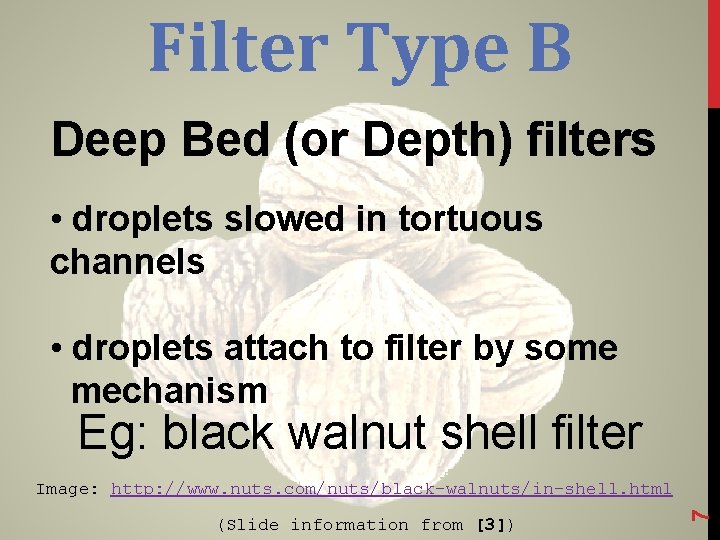 Filter Type B

Deep Bed (or Depth) filters

• droplets slowed in tortuous channels

• droplets attach to filter by some mechanism

Eg: black walnut shell filter

Image: http://www.nuts.com/nuts/black-walnuts/in-shell.html

(Slide information from [3])

7